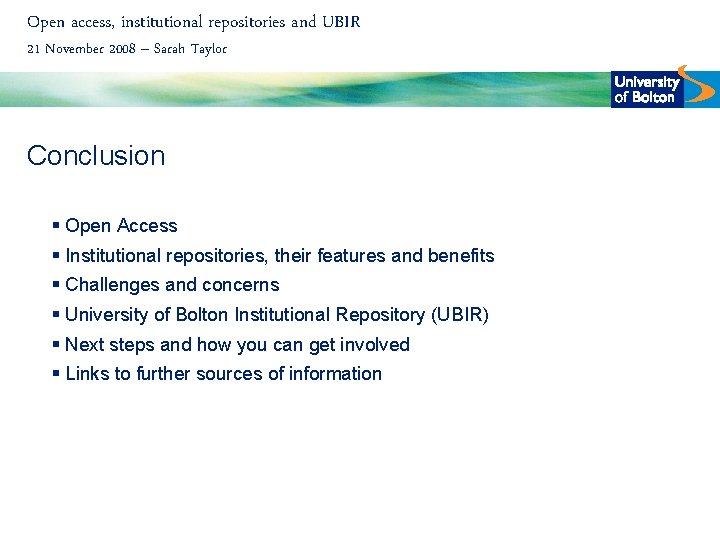 Open access, institutional repositories and UBIR

21 November 2008 – Sarah Taylor

University of Bolton

Conclusion

▪ Open Access
▪ Institutional repositories, their features and benefits
▪ Challenges and concerns
▪ University of Bolton Institutional Repository (UBIR)
▪ Next steps and how you can get involved
▪ Links to further sources of information